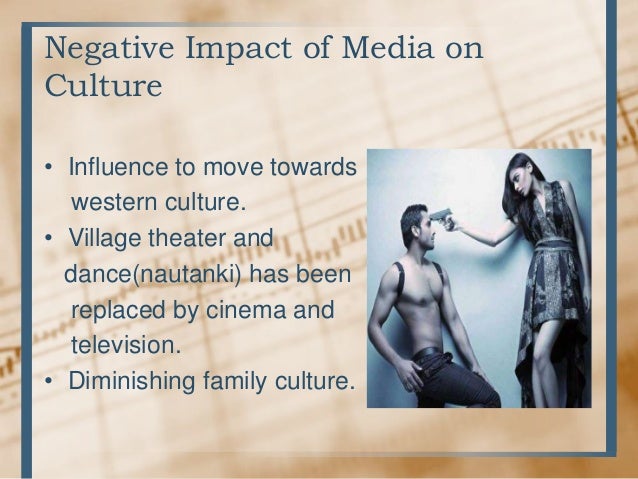 Negative Impact of Media on Culture

• Influence to move towards western culture.
• Village theater and dance(nautanki) has been replaced by cinema and television.
• Diminishing family culture.